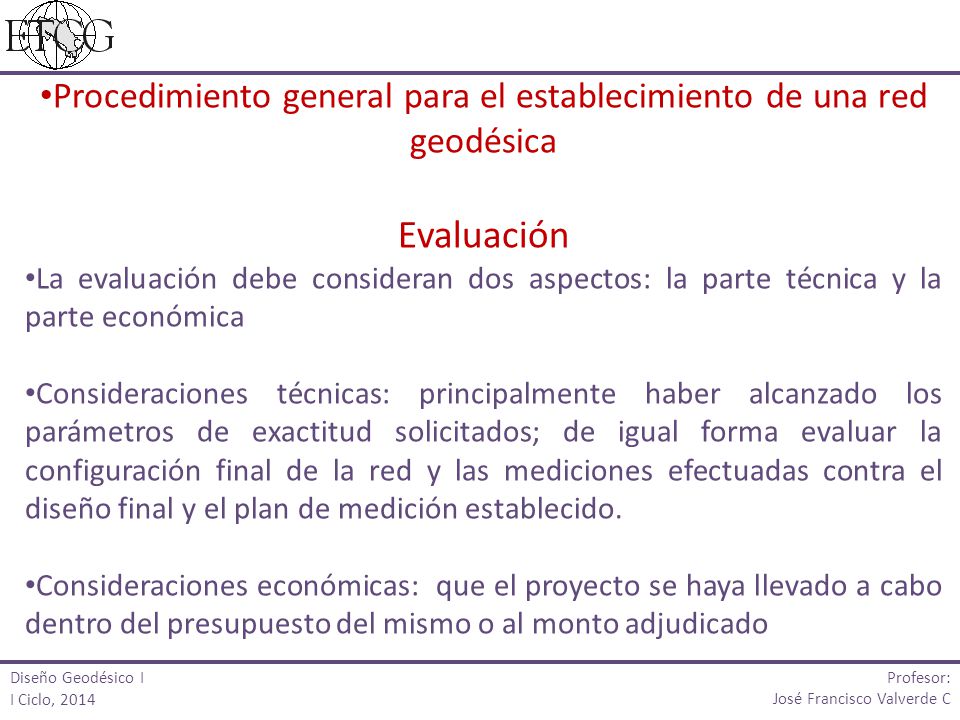 ETCG

•Procedimiento general para el establecimiento de una red geodésica

Evaluación

•La evaluación debe consideran dos aspectos: la parte técnica y la parte económica

•Consideraciones técnicas: principalmente haber alcanzado los parámetros de exactitud solicitados; de igual forma evaluar la configuración final de la red y las mediciones efectuadas contra el diseño final y el plan de medición establecido.

•Consideraciones económicas: que el proyecto se haya llevado a cabo dentro del presupuesto del mismo o al monto adjudicado

Diseño Geodésico I
I Ciclo, 2014

Profesor:
José Francisco Valverde C